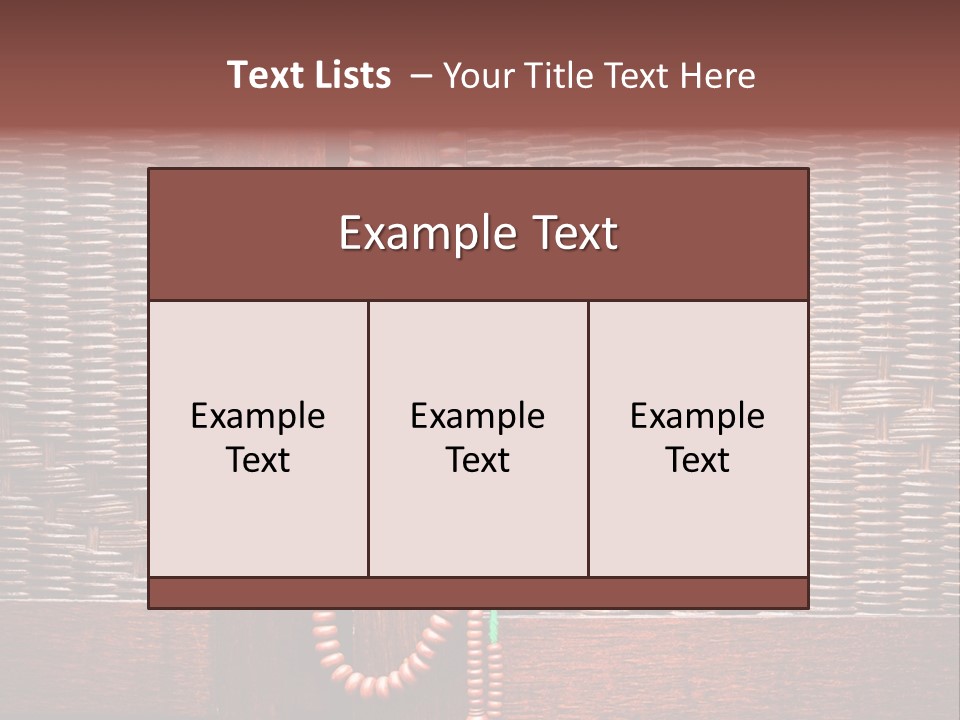 Text Lists – Your Title Text Here

Example Text

Example Text

Example Text

Example Text